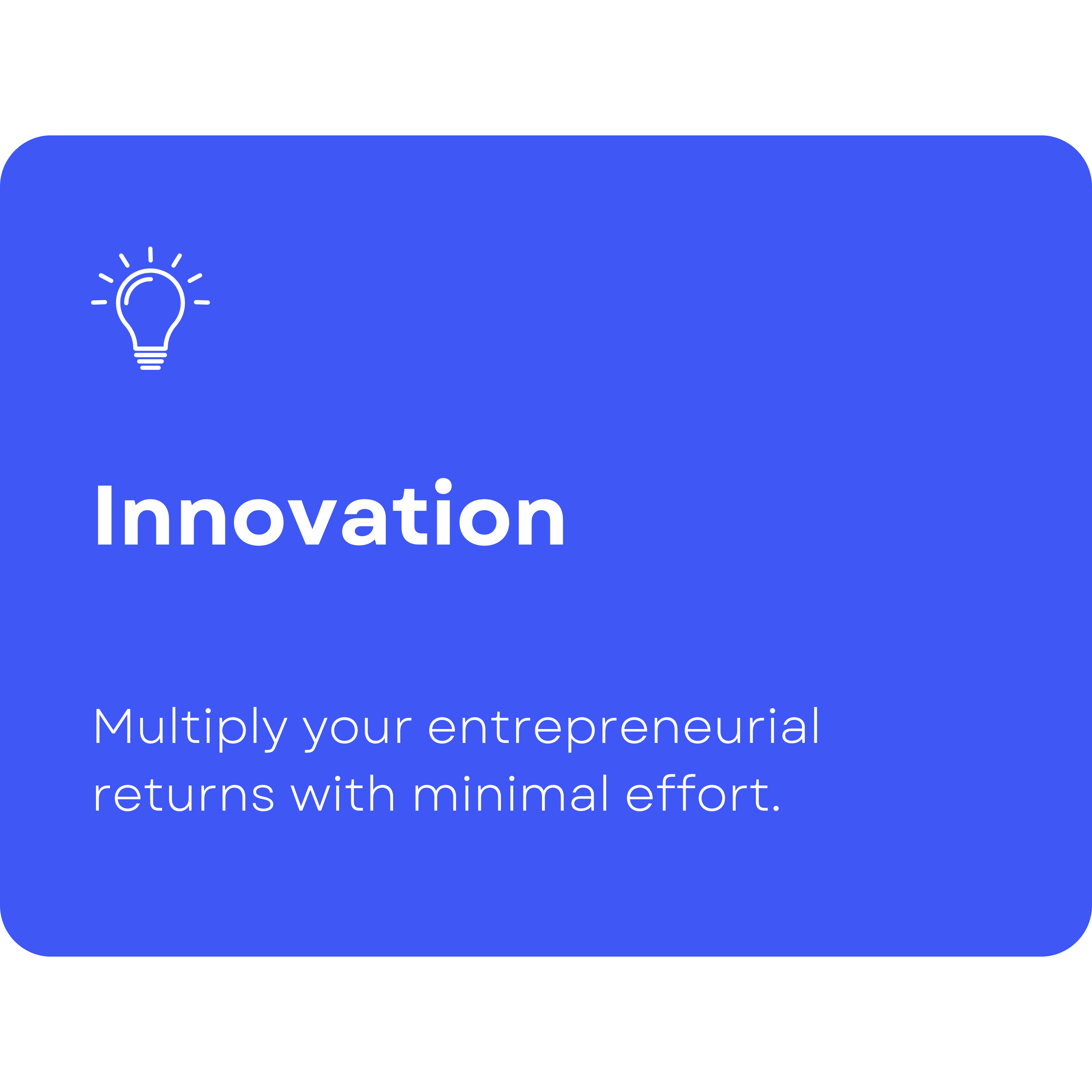 Innovation

Multiply your entrepreneurial returns with minimal effort.